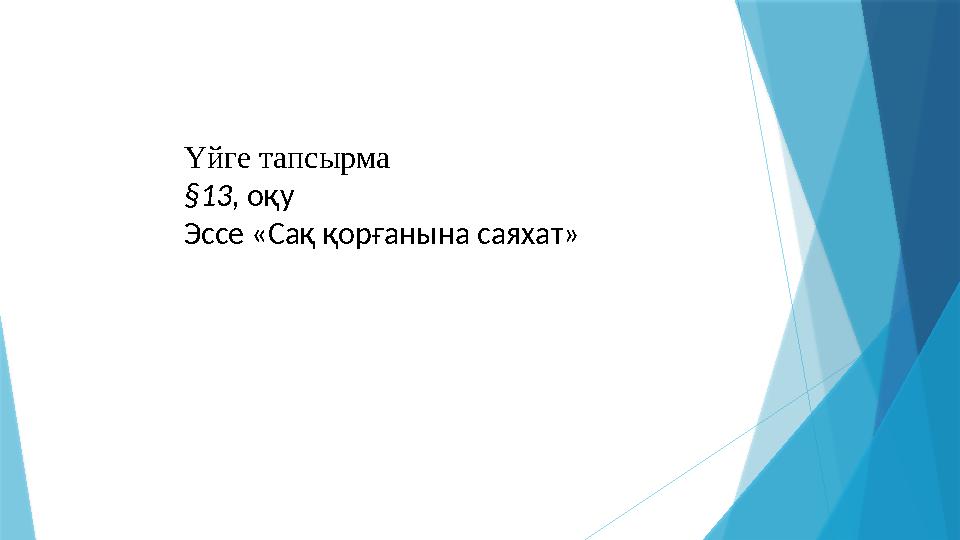 Үйге тапсырма
§13, оқу
Эссе «Сақ қорғанына саяхат»